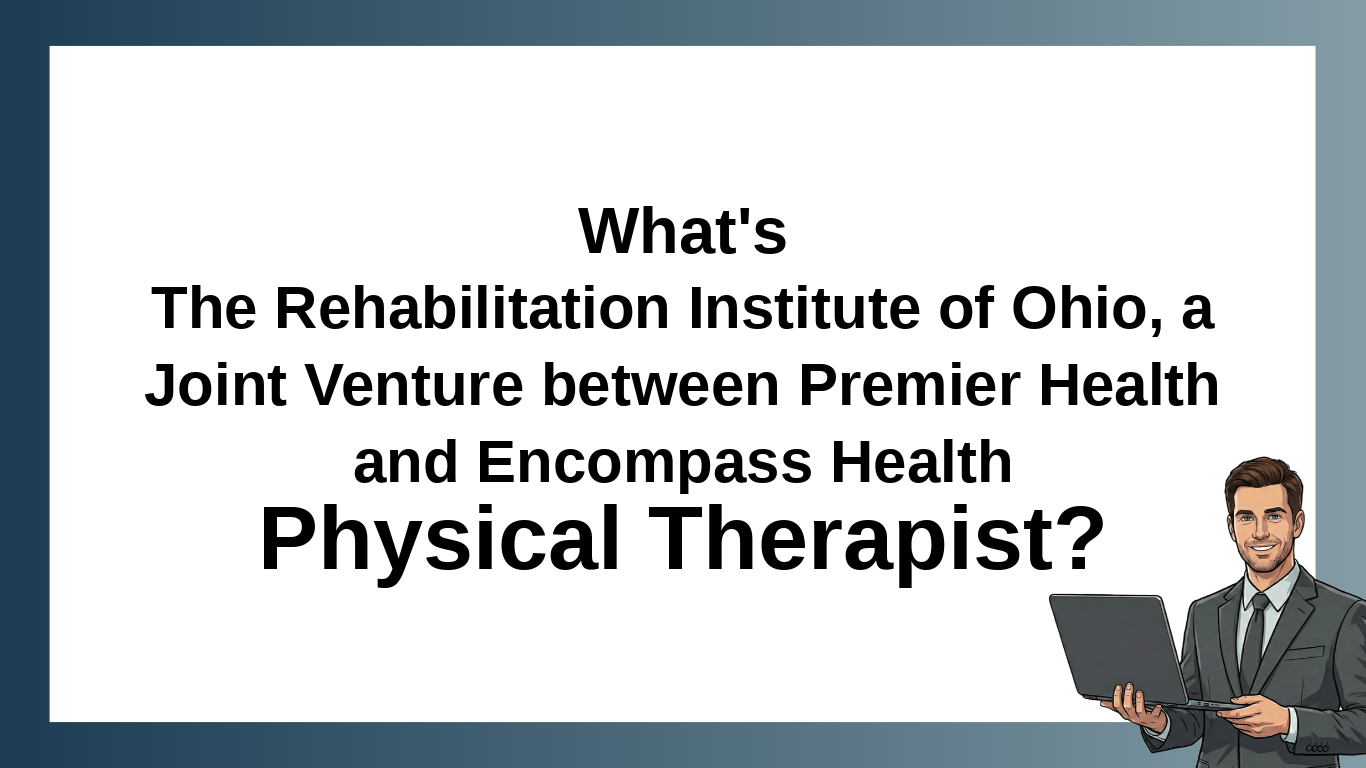 What's
The Rehabilitation Institute of Ohio, a Joint Venture between Premier Health and Encompass Health
Physical Therapist?